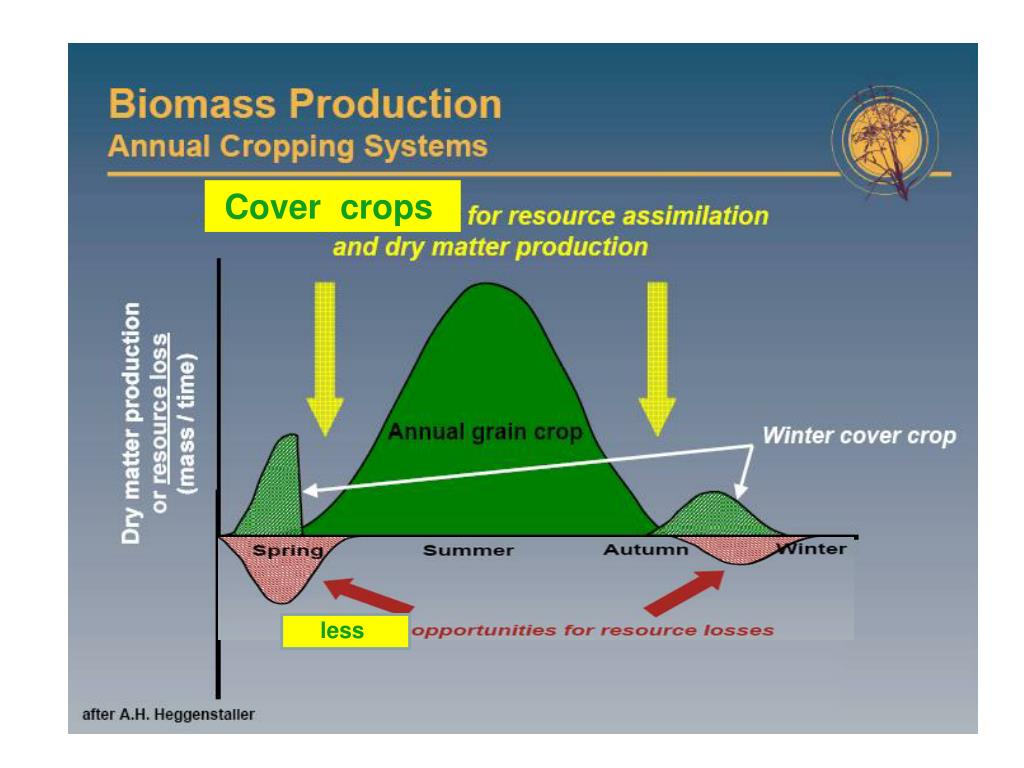 Biomass Production
Annual Cropping Systems

Cover crops for resource assimilation and dry matter production

Dry matter production or resource loss (mass / time)

Annual grain crop

Winter cover crop

Spring Summer Autumn Winter

less opportunities for resource losses

after A.H. Heggenstaller